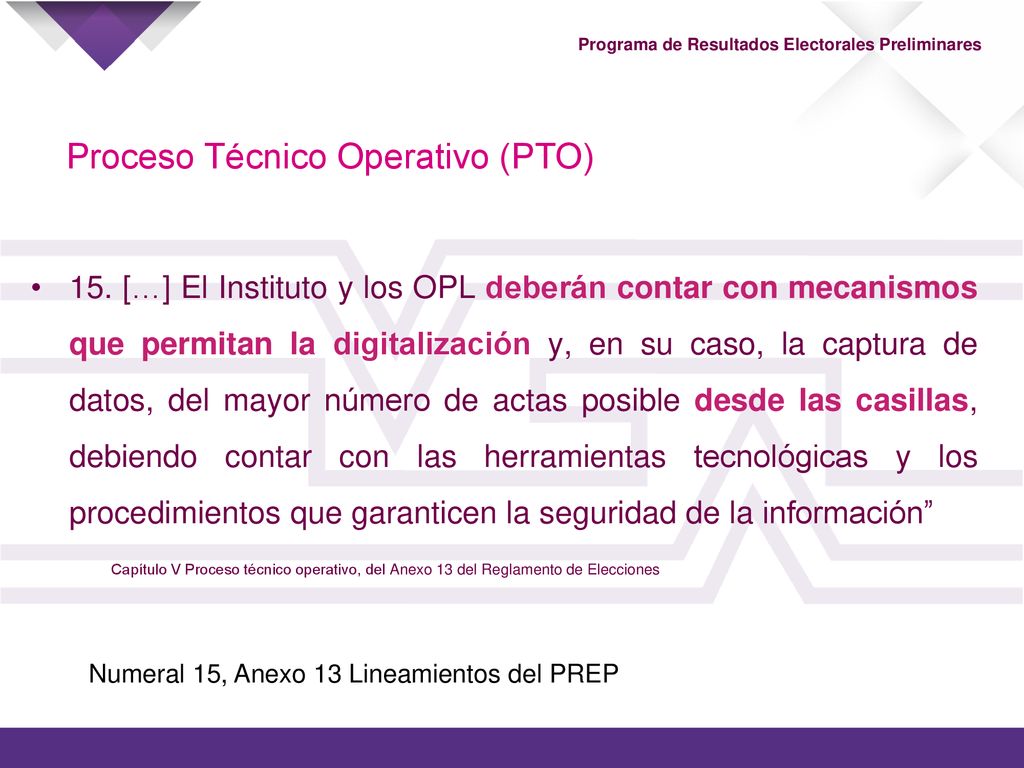 Programa de Resultados Electorales Preliminares

Proceso Técnico Operativo (PTO)

• 15. […] El Instituto y los OPL deberán contar con mecanismos que permitan la digitalización y, en su caso, la captura de datos, del mayor número de actas posible desde las casillas, debiendo contar con las herramientas tecnológicas y los procedimientos que garanticen la seguridad de la información”

Capítulo V Proceso técnico operativo, del Anexo 13 del Reglamento de Elecciones

Numeral 15, Anexo 13 Lineamientos del PREP